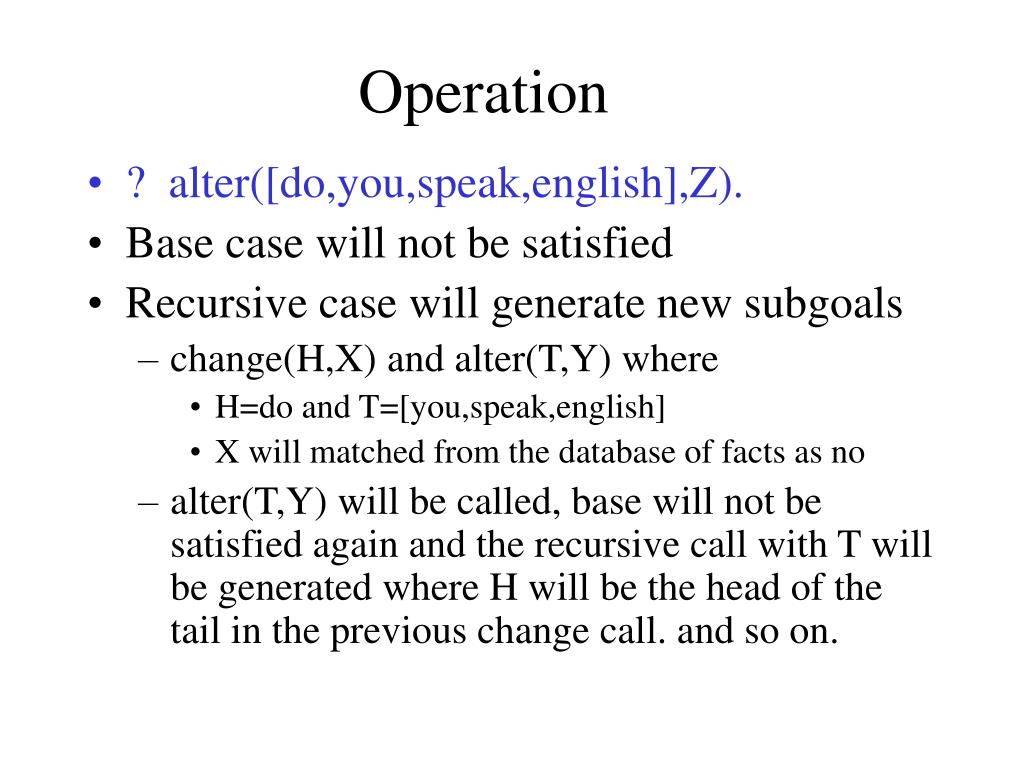 Operation

• ? alter([do,you,speak,english],Z).
• Base case will not be satisfied
• Recursive case will generate new subgoals
  – change(H,X) and alter(T,Y) where
    • H=do and T=[you,speak,english]
    • X will matched from the database of facts as no
  – alter(T,Y) will be called, base will not be satisfied again and the recursive call with T will be generated where H will be the head of the tail in the previous change call. and so on.